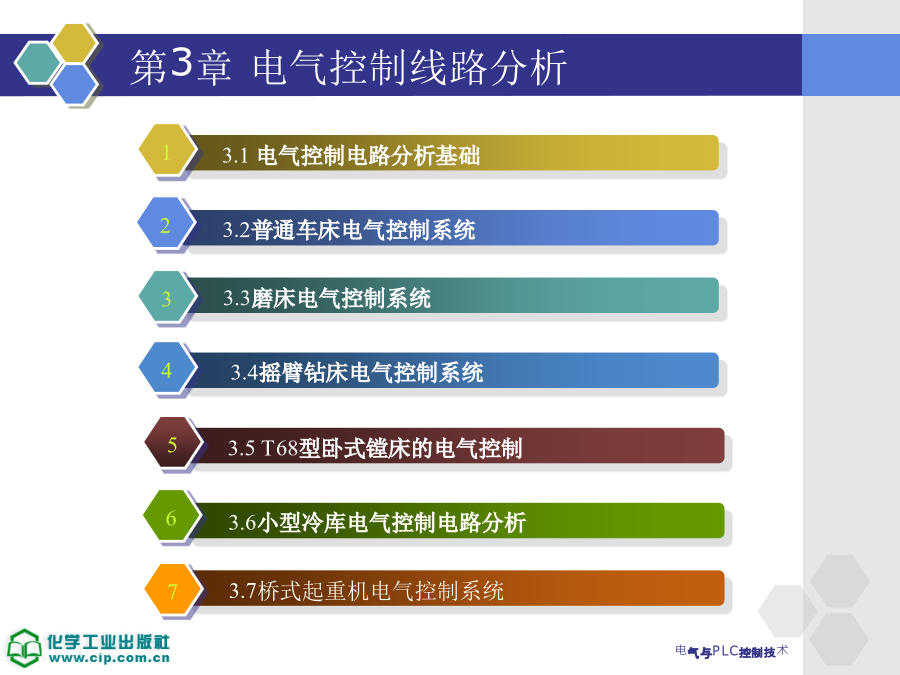 第3章 电气控制线路分析

1 3.1 电气控制电路分析基础

2 3.2普通车床电气控制系统

3 3.3磨床电气控制系统

4 3.4摇臂钻床电气控制系统

5 3.5 T68型卧式镗床的电气控制

6 3.6小型冷库电气控制电路分析

7 3.7桥式起重机电气控制系统

化学工业出版社
www.cip.com.cn

电气与PLC控制技术